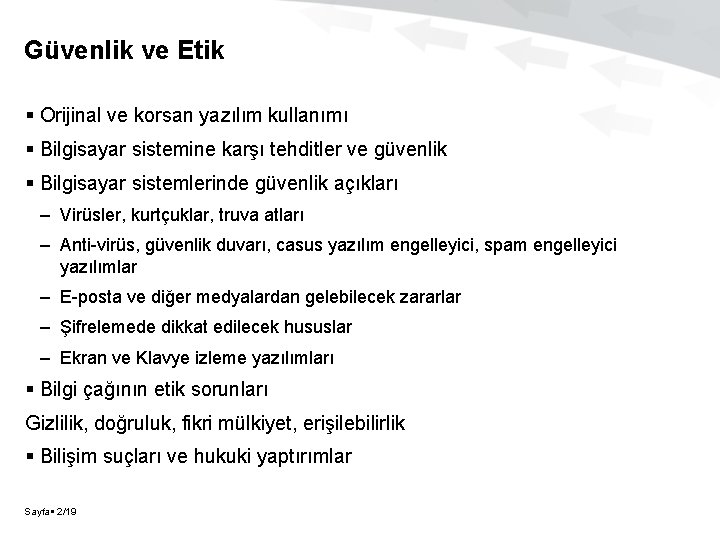 Güvenlik ve Etik

▪ Orijinal ve korsan yazılım kullanımı

▪ Bilgisayar sistemine karşı tehditler ve güvenlik

▪ Bilgisayar sistemlerinde güvenlik açıkları

– Virüsler, kurtçuklar, truva atları

– Anti-virüs, güvenlik duvarı, casus yazılım engelleyici, spam engelleyici yazılımlar

– E-posta ve diğer medyalardan gelebilecek zararlar

– Şifrelemede dikkat edilecek hususlar

– Ekran ve Klavye izleme yazılımları

▪ Bilgi çağının etik sorunları

Gizlilik, doğruluk, fikri mülkiyet, erişilebilirlik

▪ Bilişim suçları ve hukuki yaptırımlar

Sayfa▪ 2/19